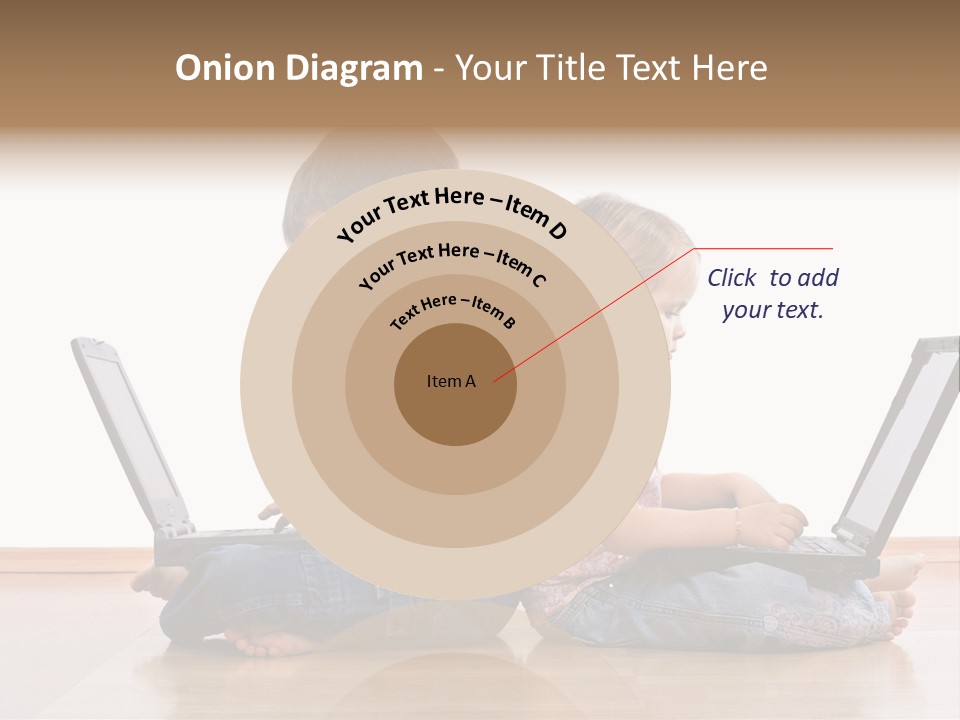 Onion Diagram - Your Title Text Here

Your Text Here – Item D

Your Text Here – Item C

Text Here – Item B

Item A

Click to add your text.